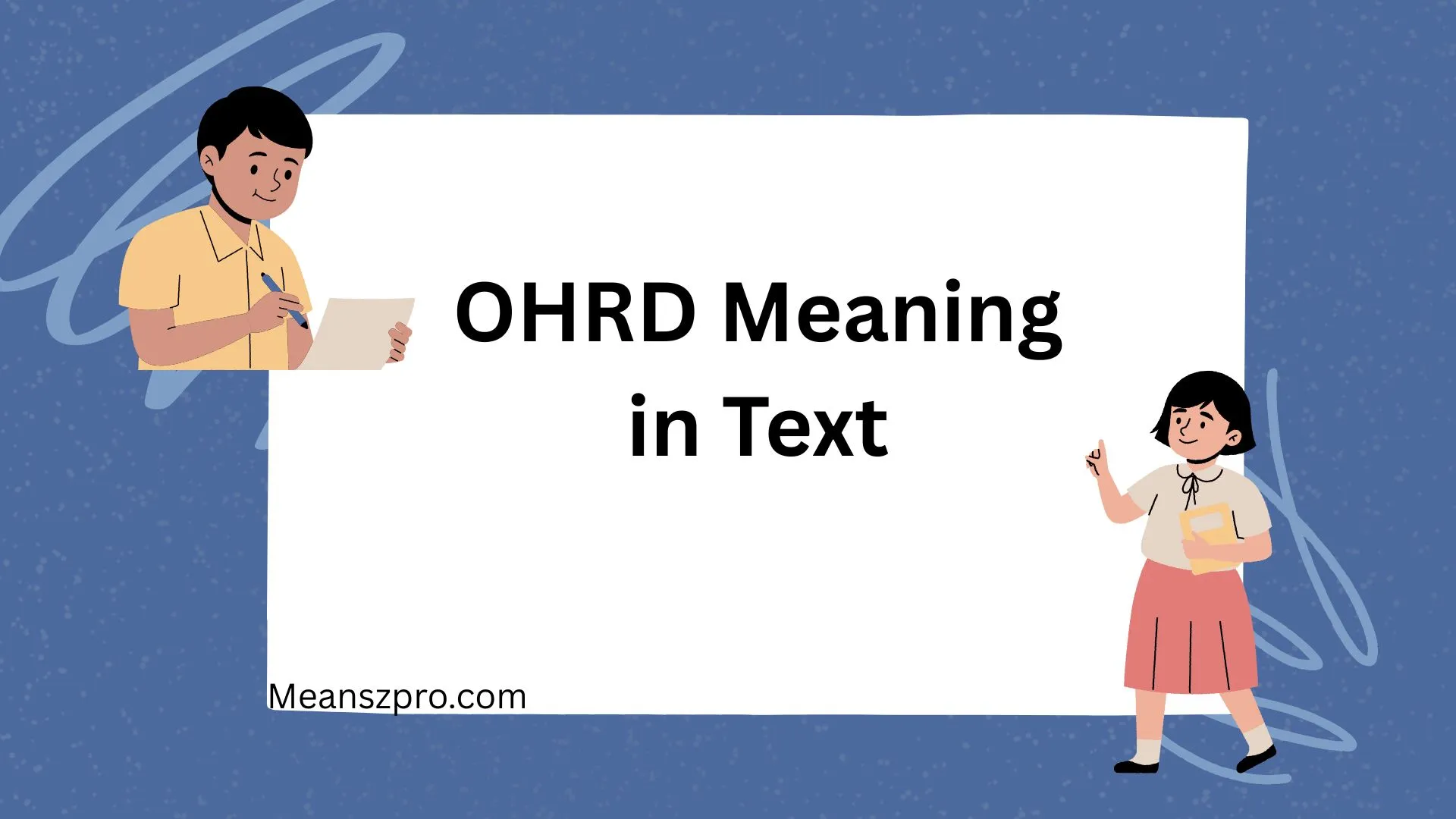 OHRD Meaning in Text

Meanszpro.com